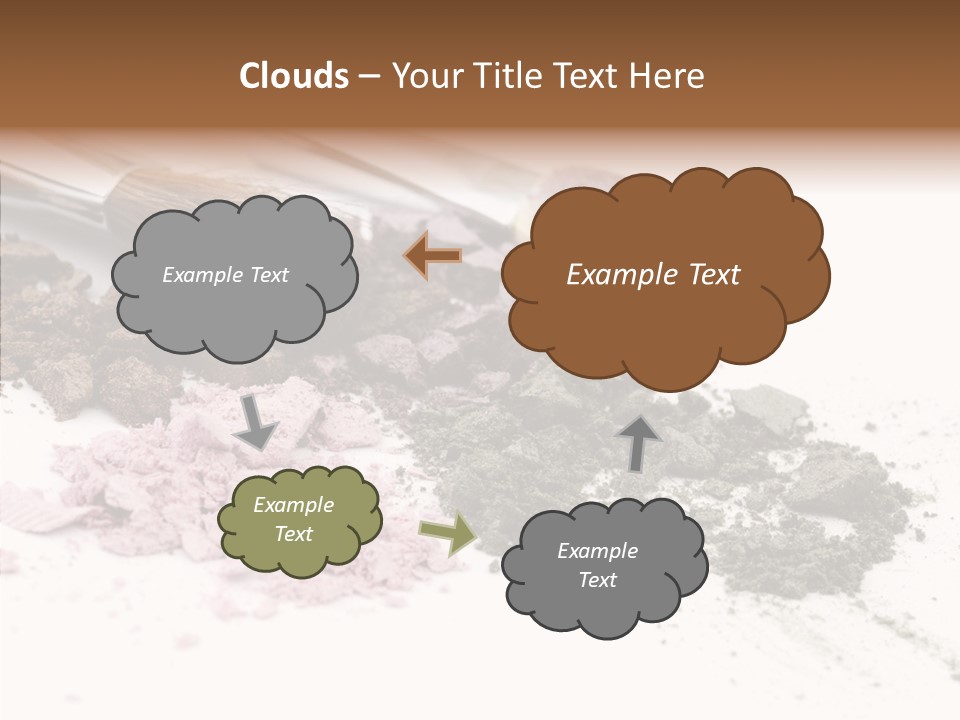 Clouds – Your Title Text Here

Example Text

Example Text

Example Text

Example Text